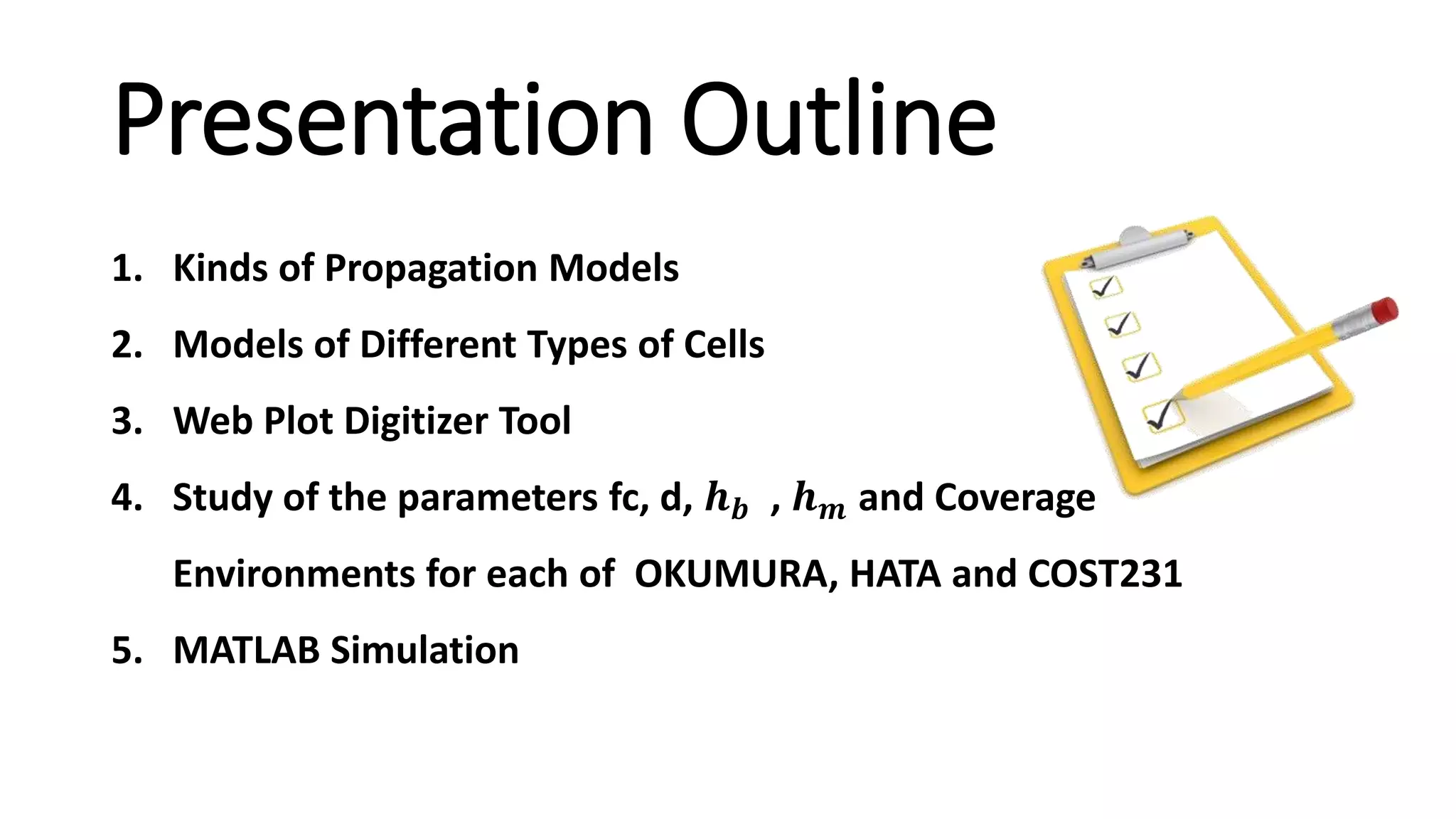 Presentation Outline

1. Kinds of Propagation Models

2. Models of Different Types of Cells

3. Web Plot Digitizer Tool

4. Study of the parameters fc, d, $h_b$ , $h_m$ and Coverage Environments for each of OKUMURA, HATA and COST231

5. MATLAB Simulation